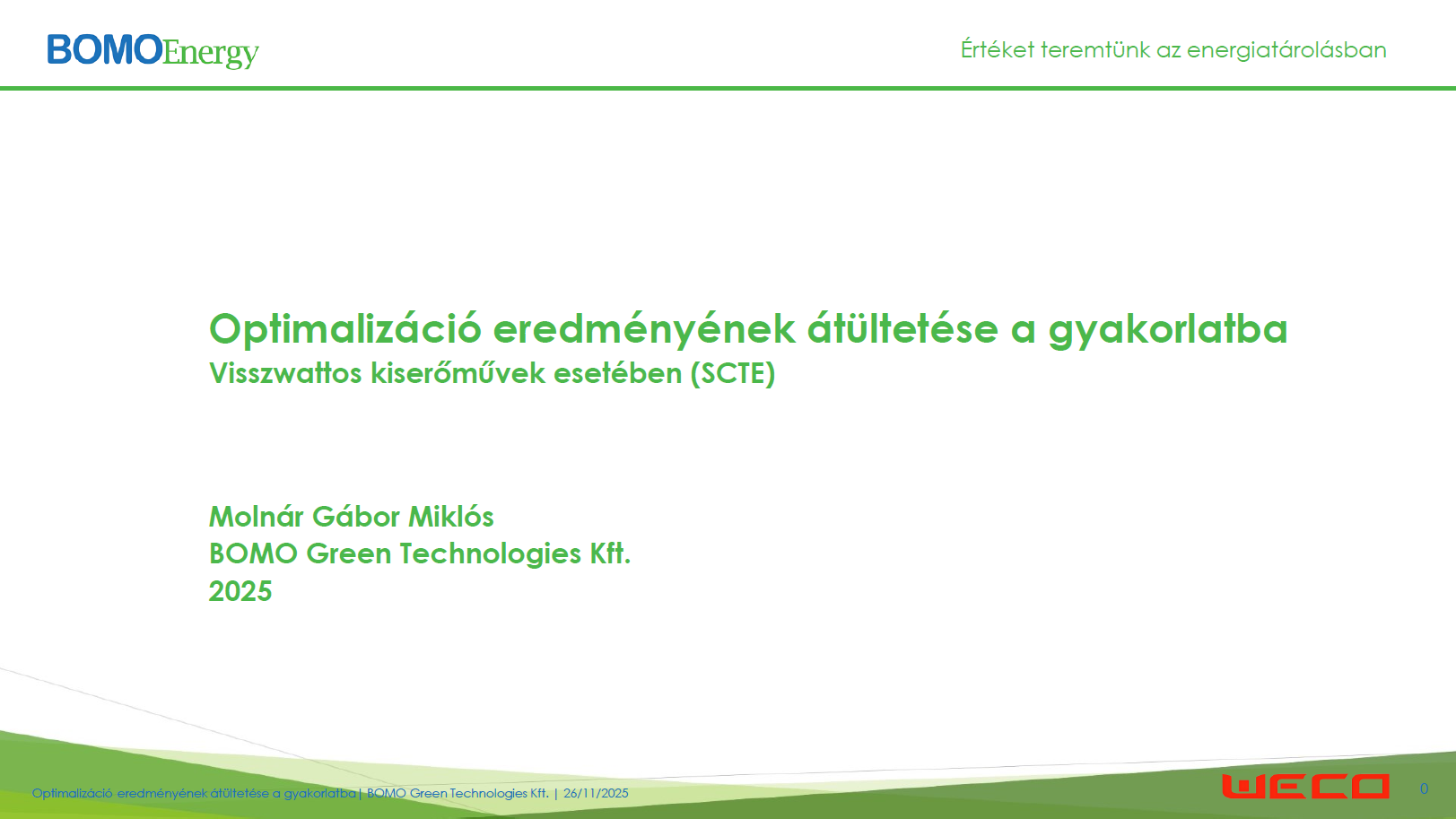 BOMOEnergy

Értéket teremtünk az energiatárolásban

Optimalizáció eredményének átültetése a gyakorlatba
Visszwattos kiserőművek esetében (SCTE)

Molnár Gábor Miklós
BOMO Green Technologies Kft.
2025

Optimalizáció eredményének átültetése a gyakorlatba | BOMO Green Technologies Kft. | 26/11/2025

WECO

0